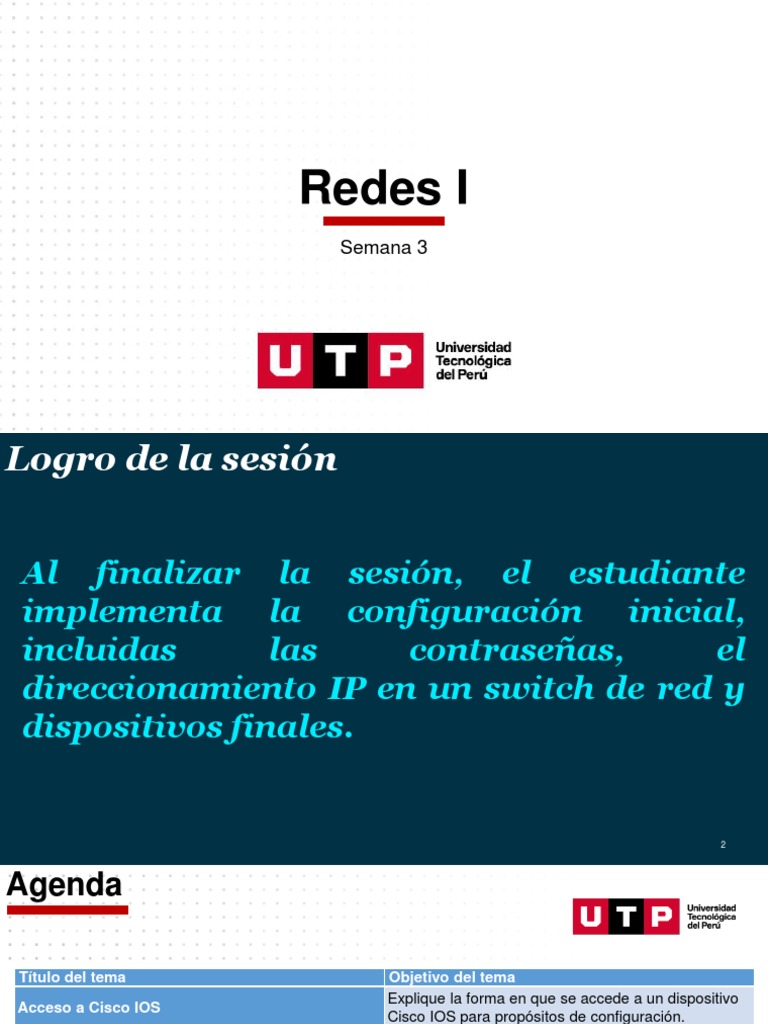 Redes I

Semana 3

UTP Universidad Tecnológica del Perú

Logro de la sesión

Al finalizar la sesión, el estudiante implementa la configuración inicial, incluidas las contraseñas, el direccionamiento IP en un switch de red y dispositivos finales.

2

Agenda

UTP Universidad Tecnológica del Perú

| Título del tema | Objetivo del tema |
|---|---|
| Acceso a Cisco IOS | Explique la forma en que se accede a un dispositivo Cisco IOS para propósitos de configuración. |